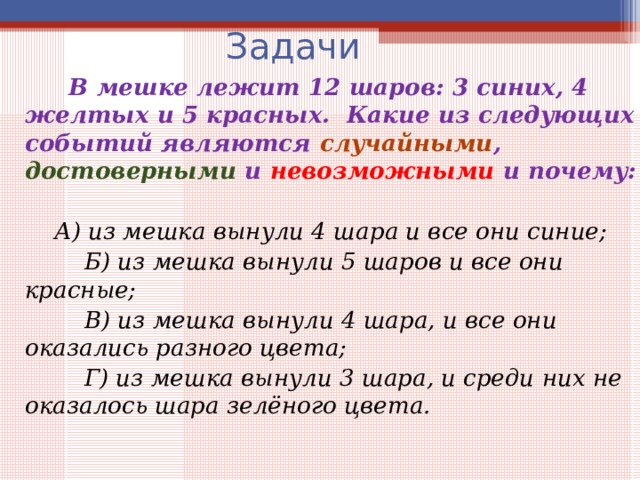 Задачи

В мешке лежит 12 шаров: 3 синих, 4 желтых и 5 красных. Какие из следующих событий являются случайными, достоверными и невозможными и почему:

А) из мешка вынули 4 шара и все они синие;

Б) из мешка вынули 5 шаров и все они красные;

В) из мешка вынули 4 шара, и все они оказались разного цвета;

Г) из мешка вынули 3 шара, и среди них не оказалось шара зелёного цвета.